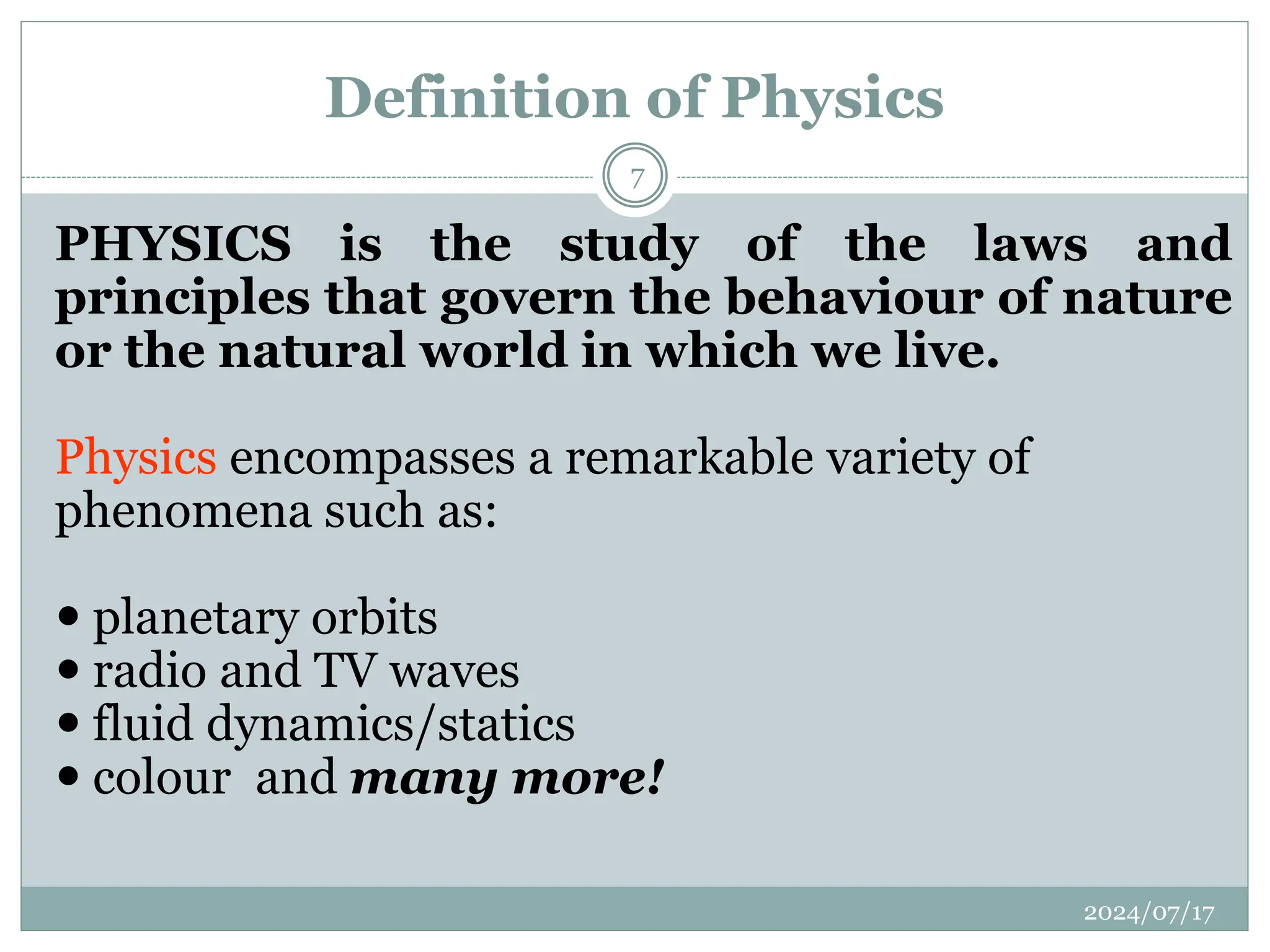 Definition of Physics

7

PHYSICS is the study of the laws and principles that govern the behaviour of nature or the natural world in which we live.

Physics encompasses a remarkable variety of phenomena such as:

• planetary orbits
• radio and TV waves
• fluid dynamics/statics
• colour and many more!

2024/07/17